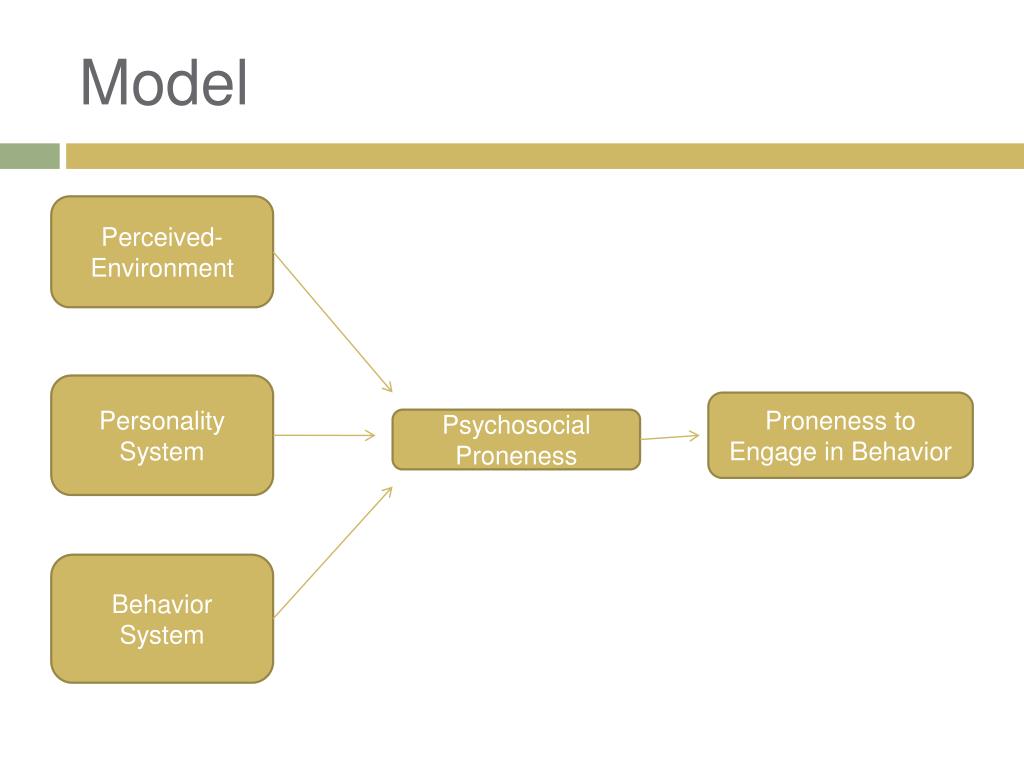 Model

Perceived-Environment

Personality System

Behavior System

Psychosocial Proneness

Proneness to Engage in Behavior